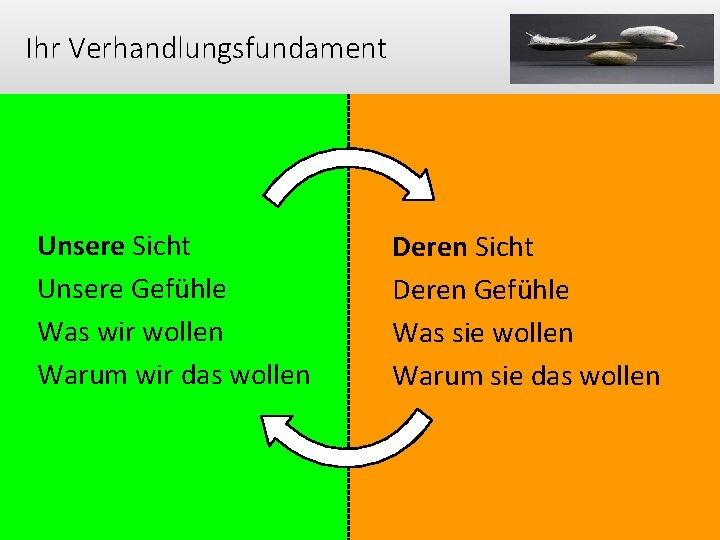 Ihr Verhandlungsfundament

Unsere Sicht
Unsere Gefühle
Was wir wollen
Warum wir das wollen

Deren Sicht
Deren Gefühle
Was sie wollen
Warum sie das wollen